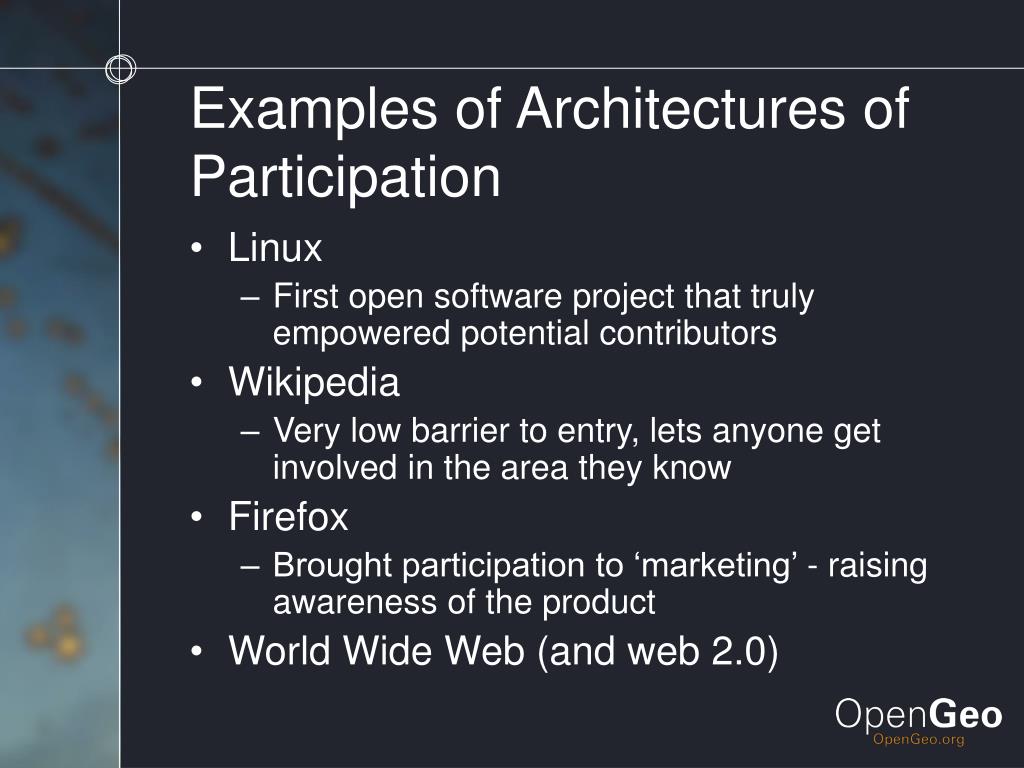 Examples of Architectures of Participation

• Linux
– First open software project that truly empowered potential contributors
• Wikipedia
– Very low barrier to entry, lets anyone get involved in the area they know
• Firefox
– Brought participation to ‘marketing’ - raising awareness of the product
• World Wide Web (and web 2.0)

OpenGeo
OpenGeo.org